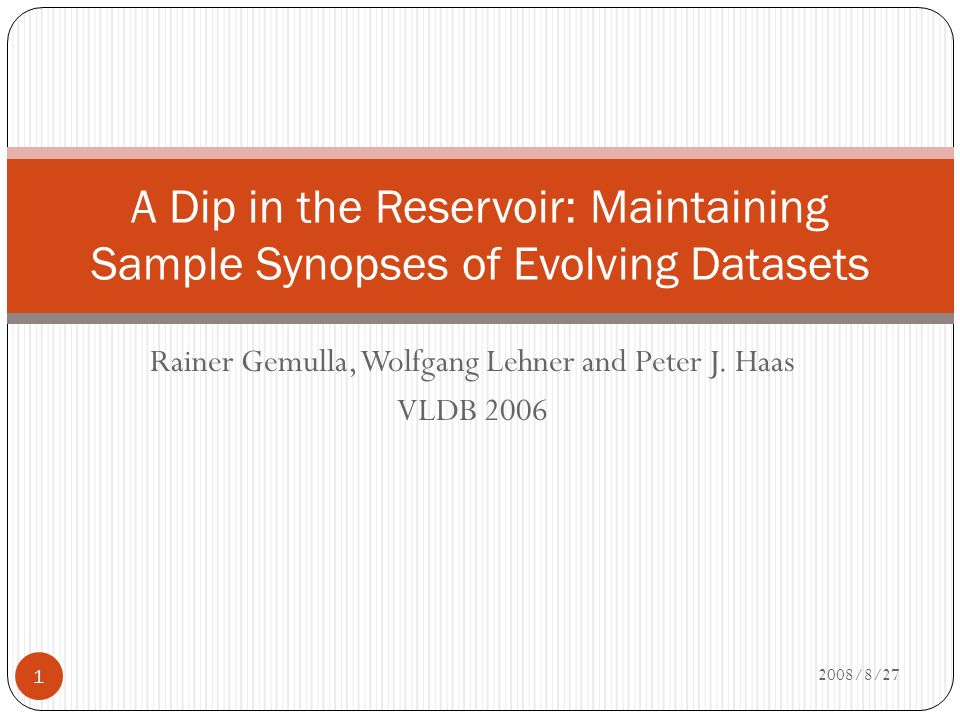 A Dip in the Reservoir: Maintaining Sample Synopses of Evolving Datasets

Rainer Gemulla, Wolfgang Lehner and Peter J. Haas
VLDB 2006

1

2008/8/27